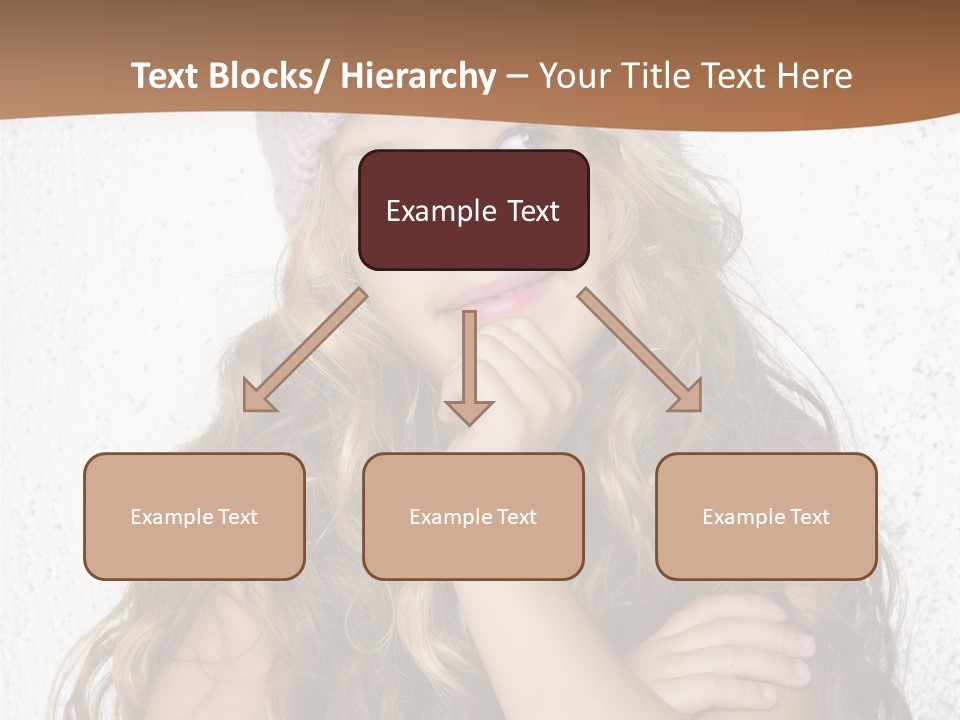 Text Blocks/ Hierarchy – Your Title Text Here

Example Text

Example Text

Example Text

Example Text